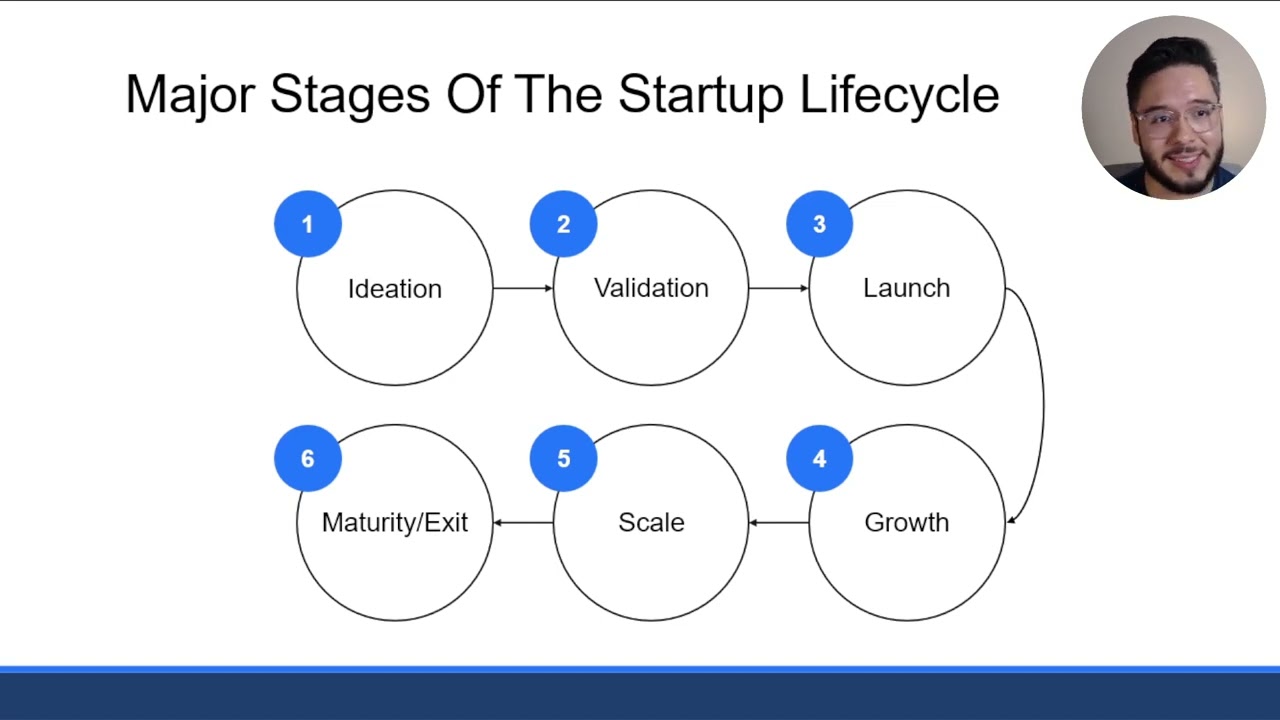 Major Stages Of The Startup Lifecycle

1
Ideation

2
Validation

3
Launch

4
Growth

5
Scale

6
Maturity/Exit